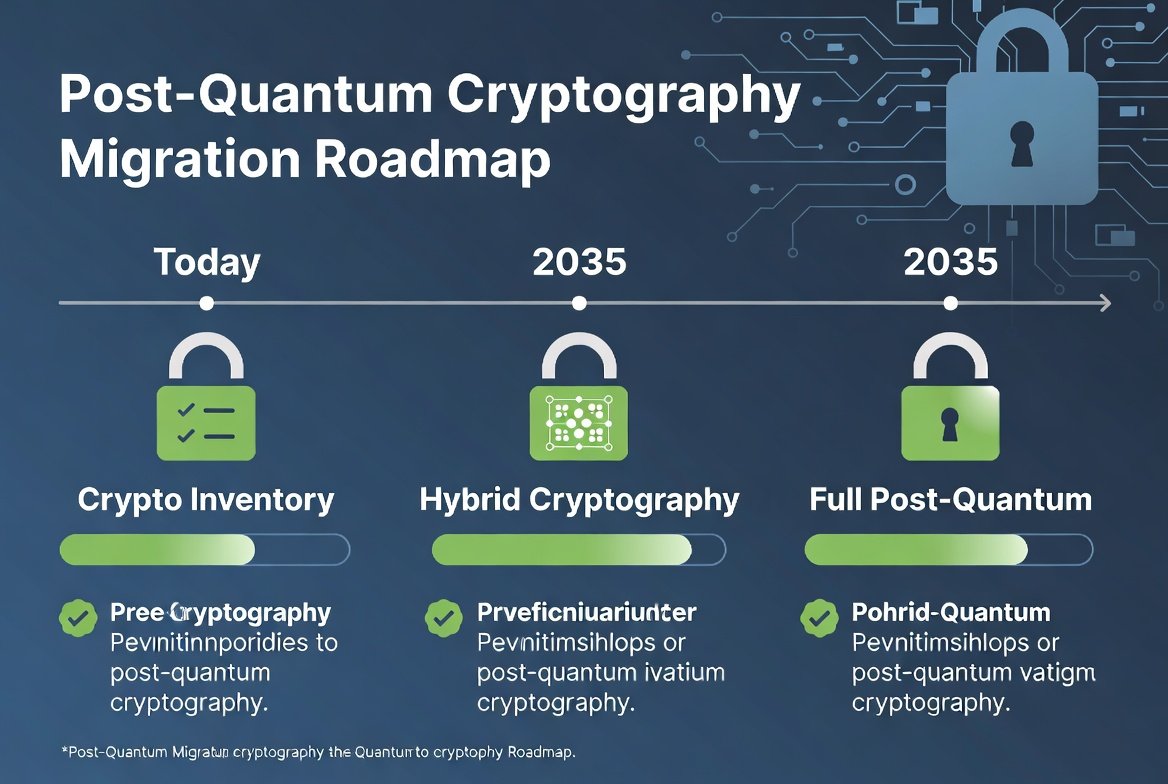 Post-Quantum Cryptography Migration Roadmap

Today

2035

2035

Crypto Inventory

Hybrid Cryptography

Full Post-Quantum

Pree Cryptography
Pevnitinnporidies to post-quantum cryptography.

Prveficniuariunter
Pevnitimsihlops or post-quantum ivatium cryptography.

Pohrid-Quantum
Pevnitimsihlops or post-quantum vatigm cryptography.

*Post-Quantum Migratun cryptography the Quantum to cryptophy Roadmap.